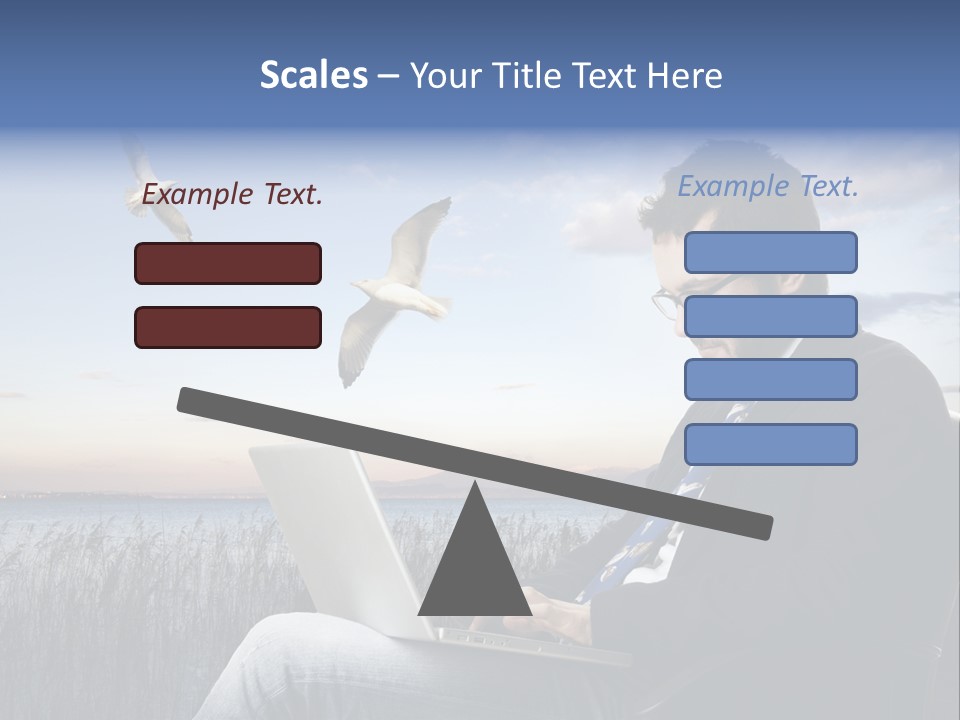 Scales – Your Title Text Here

Example Text.

Example Text.